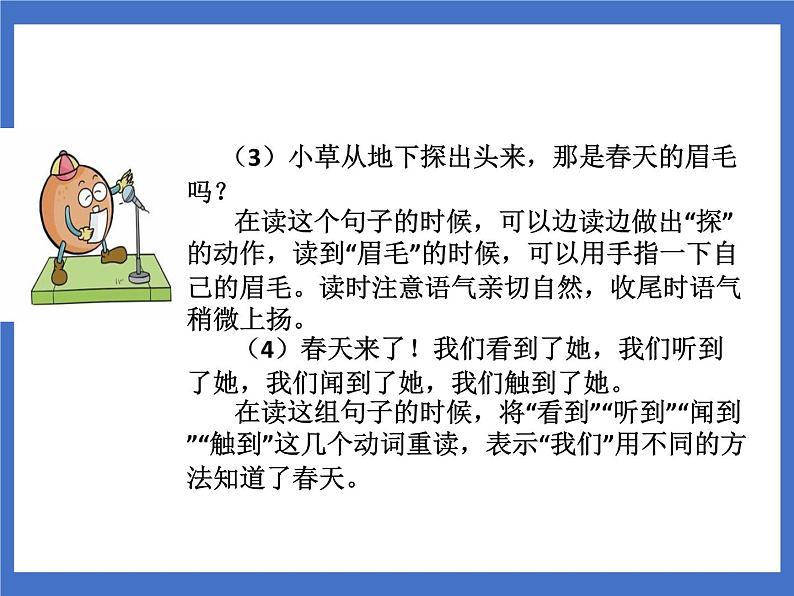 （3）小草从地下探出头来，那是春天的眉毛吗？

在读这个句子的时候，可以边读边做出“探”的动作，读到“眉毛”的时候，可以用手指一下自己的眉毛。读时注意语气亲切自然，收尾时语气稍微上扬。

（4）春天来了！我们看到了她，我们听到了她，我们闻到了她，我们触到了她。

在读这组句子的时候，将“看到”“听到”“闻到”“触到”这几个动词重读，表示“我们”用不同的方法知道了春天。